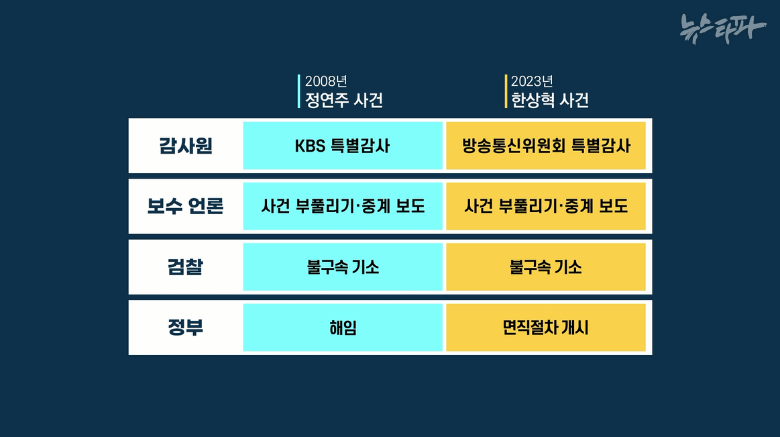 뉴스타파

| | 2008년 정연주 사건 | 2023년 한상혁 사건 |
|---|---|---|
| 감사원 | KBS 특별감사 | 방송통신위원회 특별감사 |
| 보수 언론 | 사건 부풀리기·중계 보도 | 사건 부풀리기·중계 보도 |
| 검찰 | 불구속 기소 | 불구속 기소 |
| 정부 | 해임 | 면직절차 개시 |